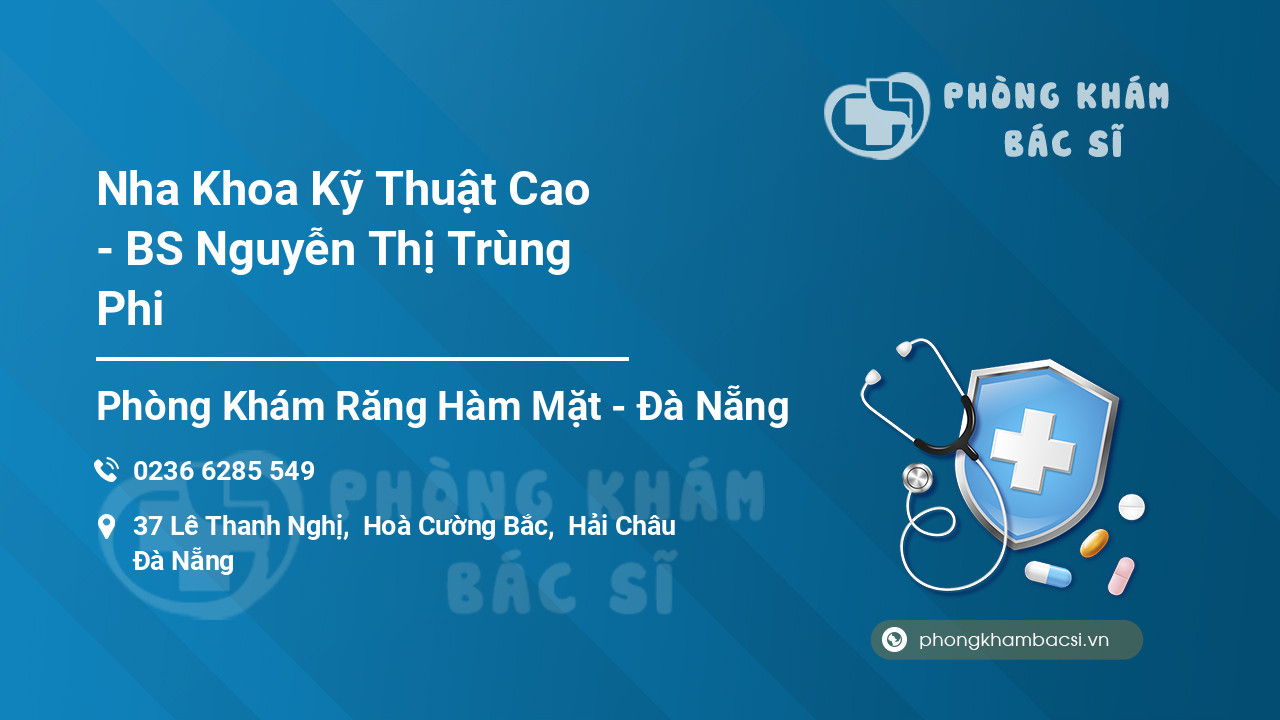 PHÒNG KHÁM BÁC SĨ

Nha Khoa Kỹ Thuật Cao - BS Nguyễn Thị Trùng Phi

Phòng Khám Răng Hàm Mặt - Đà Nẵng

0236 6285 549

37 Lê Thanh Nghị, Hoà Cường Bắc, Hải Châu Đà Nẵng

PHÒNG KHÁM BÁC SĨ

phongkhambacsi.vn